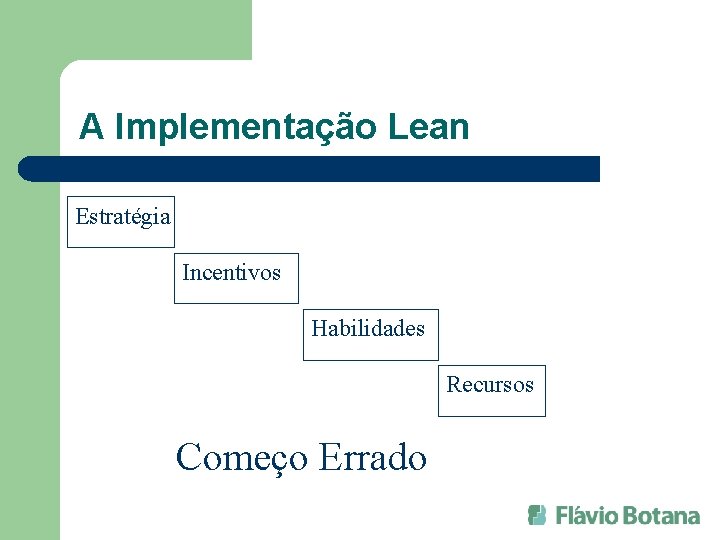 A Implementação Lean

Estratégia

Incentivos

Habilidades

Recursos

Começo Errado

Flávio Botana